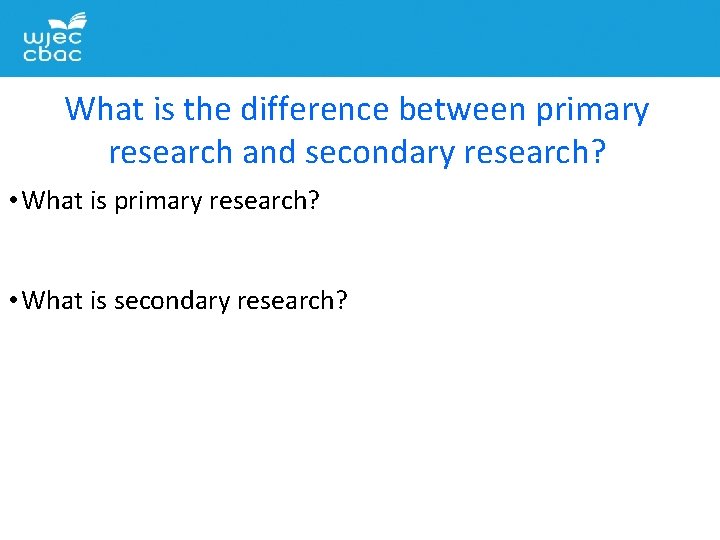 wjec
cbac

What is the difference between primary research and secondary research?

• What is primary research?

• What is secondary research?